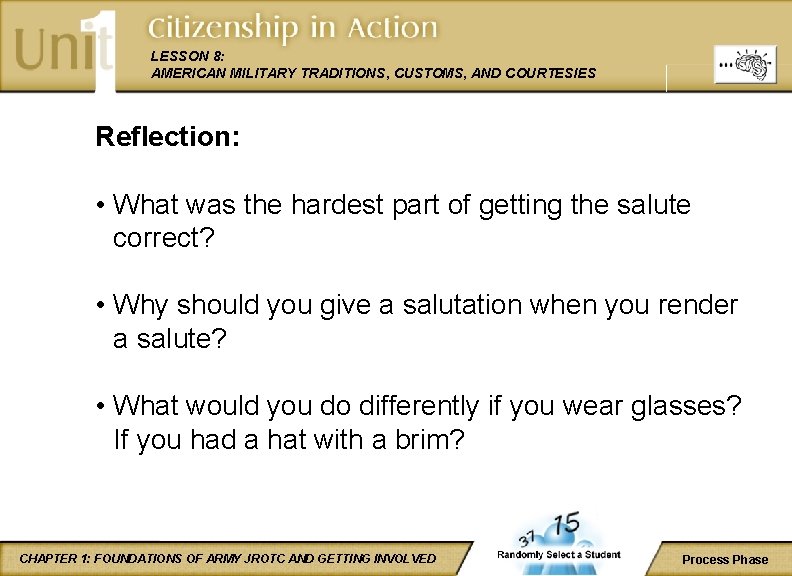 Unit 1 Citizenship in Action

LESSON 8:
AMERICAN MILITARY TRADITIONS, CUSTOMS, AND COURTESIES

Reflection:

• What was the hardest part of getting the salute correct?

• Why should you give a salutation when you render a salute?

• What would you do differently if you wear glasses? If you had a hat with a brim?

CHAPTER 1: FOUNDATIONS OF ARMY JROTC AND GETTING INVOLVED

37 15
Randomly Select a Student

Process Phase